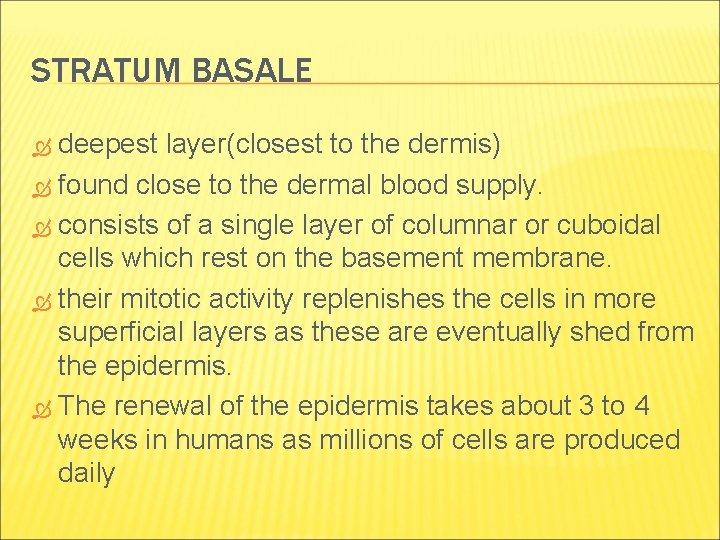 STRATUM BASALE

deepest layer(closest to the dermis)

found close to the dermal blood supply.

consists of a single layer of columnar or cuboidal cells which rest on the basement membrane.

their mitotic activity replenishes the cells in more superficial layers as these are eventually shed from the epidermis.

The renewal of the epidermis takes about 3 to 4 weeks in humans as millions of cells are produced daily